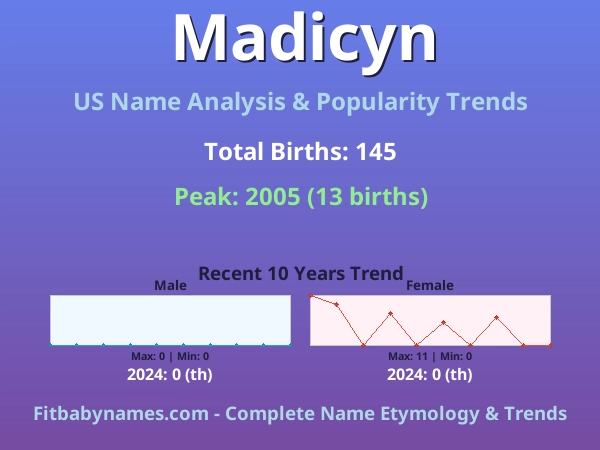 Madicyn

US Name Analysis & Popularity Trends

Total Births: 145

Peak: 2005 (13 births)

Recent 10 Years Trend

Male

Max: 0 | Min: 0

2024: 0 (th)

Female

Max: 11 | Min: 0

2024: 0 (th)

Fitbabynames.com - Complete Name Etymology & Trends